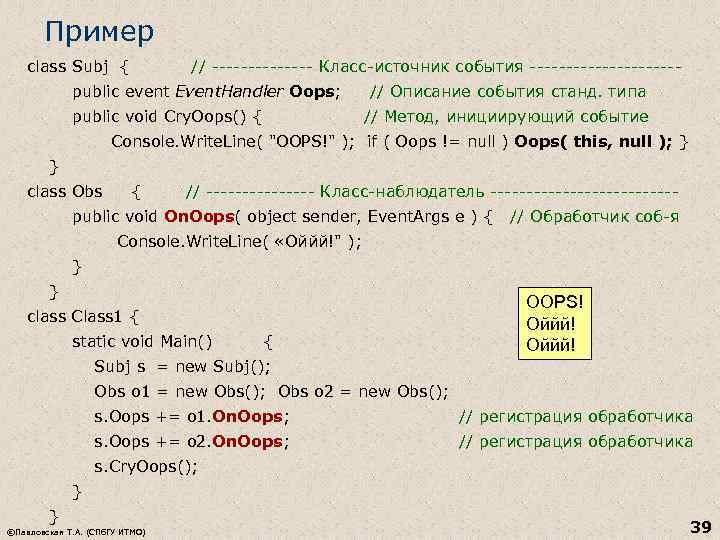 Пример

class Subj { // -------------- Класс-источник события ---------------------
public event EventHandler Oops; // Описание события станд. типа
public void CryOops() { // Метод, инициирующий событие
Console.WriteLine( "OOPS!" ); if ( Oops != null ) Oops( this, null ); }
}
class Obs { // --------------- Класс-наблюдатель --------------------------
public void OnOops( object sender, EventArgs e ) { // Обработчик соб-я
Console.WriteLine( «Ойй!" );
}
}
class Class1 {
static void Main() {
Subj s = new Subj();
Obs o1 = new Obs(); Obs o2 = new Obs();
s.Oops += o1.OnOops; // регистрация обработчика
s.Oops += o2.OnOops; // регистрация обработчика
s.CryOops();
}
}

OOPS!
Ойй!
Ойй!

©Павловская Т.А. (СПбГУ ИТМО)

39